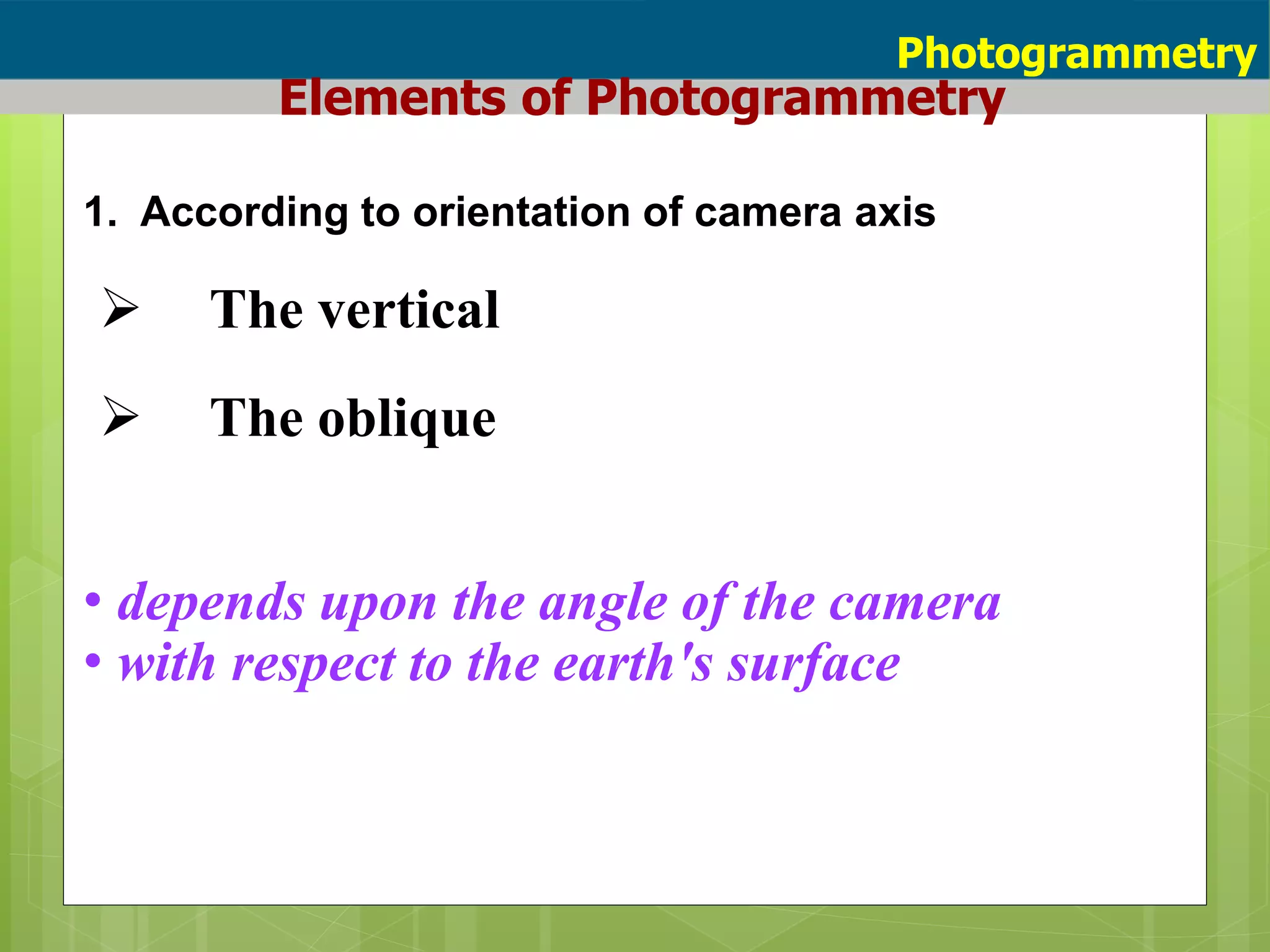 Photogrammetry

Elements of Photogrammetry

1. According to orientation of camera axis

➢ The vertical

➢ The oblique

• depends upon the angle of the camera
• with respect to the earth's surface